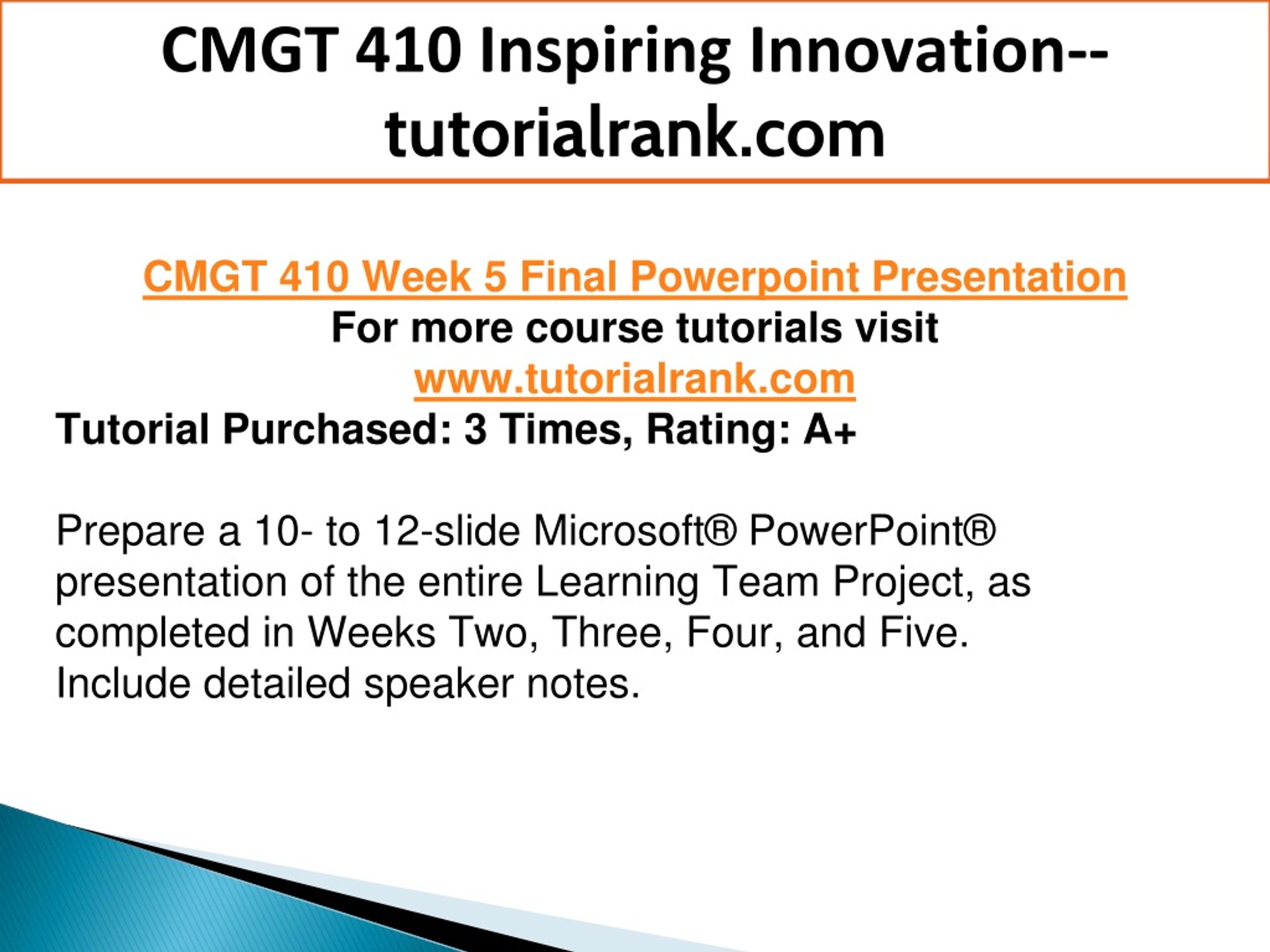 CMGT 410 Inspiring Innovation--tutorialrank.com

CMGT 410 Week 5 Final Powerpoint Presentation
For more course tutorials visit
www.tutorialrank.com
Tutorial Purchased: 3 Times, Rating: A+

Prepare a 10- to 12-slide Microsoft® PowerPoint® presentation of the entire Learning Team Project, as completed in Weeks Two, Three, Four, and Five. Include detailed speaker notes.